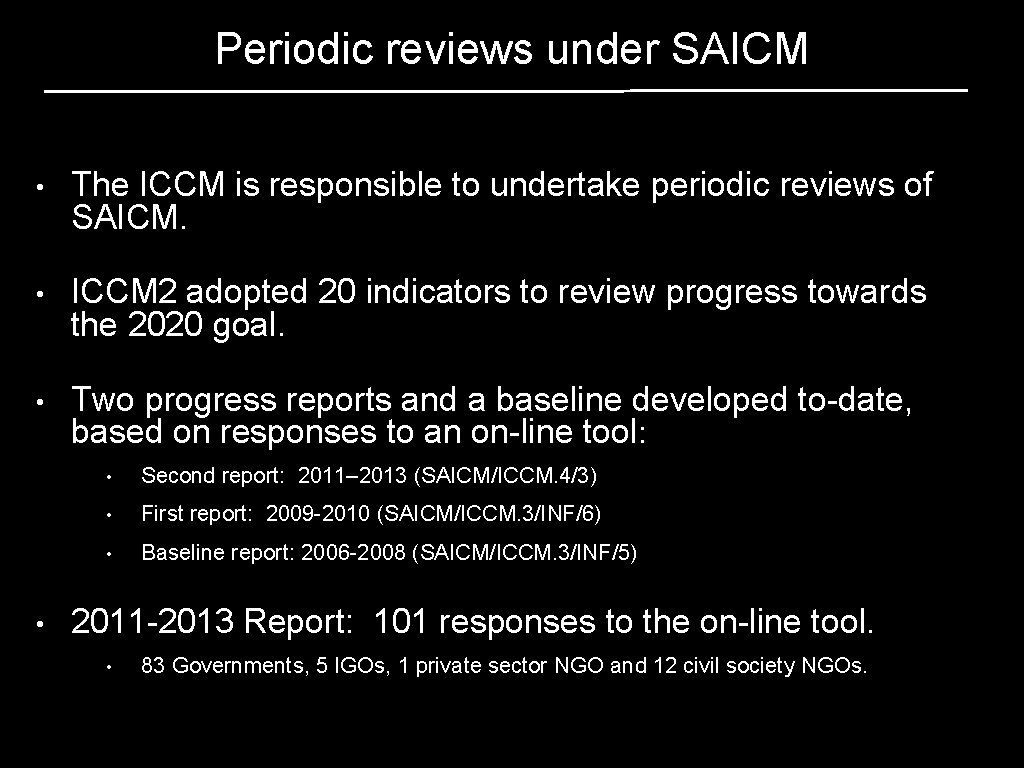 Periodic reviews under SAICM

• The ICCM is responsible to undertake periodic reviews of SAICM.

• ICCM2 adopted 20 indicators to review progress towards the 2020 goal.

• Two progress reports and a baseline developed to-date, based on responses to an on-line tool:

• Second report: 2011–2013 (SAICM/ICCM.4/3)

• First report: 2009-2010 (SAICM/ICCM.3/INF/6)

• Baseline report: 2006-2008 (SAICM/ICCM.3/INF/5)

• 2011-2013 Report: 101 responses to the on-line tool.

• 83 Governments, 5 IGOs, 1 private sector NGO and 12 civil society NGOs.